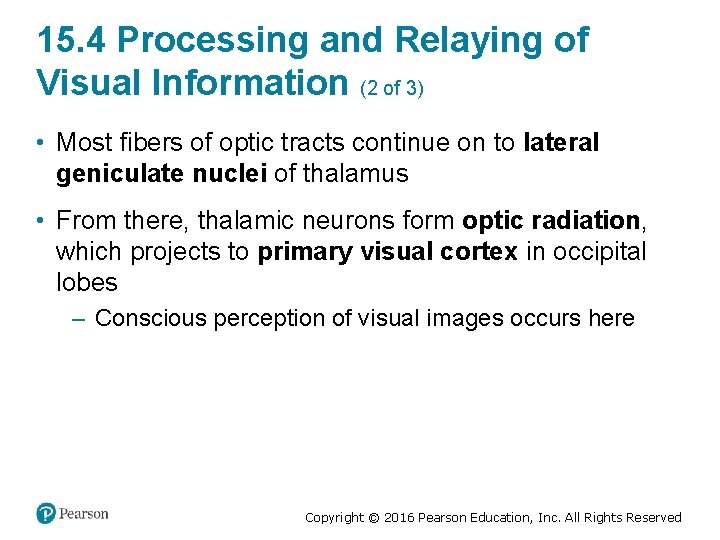 15.4 Processing and Relaying of Visual Information (2 of 3)

• Most fibers of optic tracts continue on to lateral geniculate nuclei of thalamus

• From there, thalamic neurons form optic radiation, which projects to primary visual cortex in occipital lobes

– Conscious perception of visual images occurs here

Pearson

Copyright © 2016 Pearson Education, Inc. All Rights Reserved